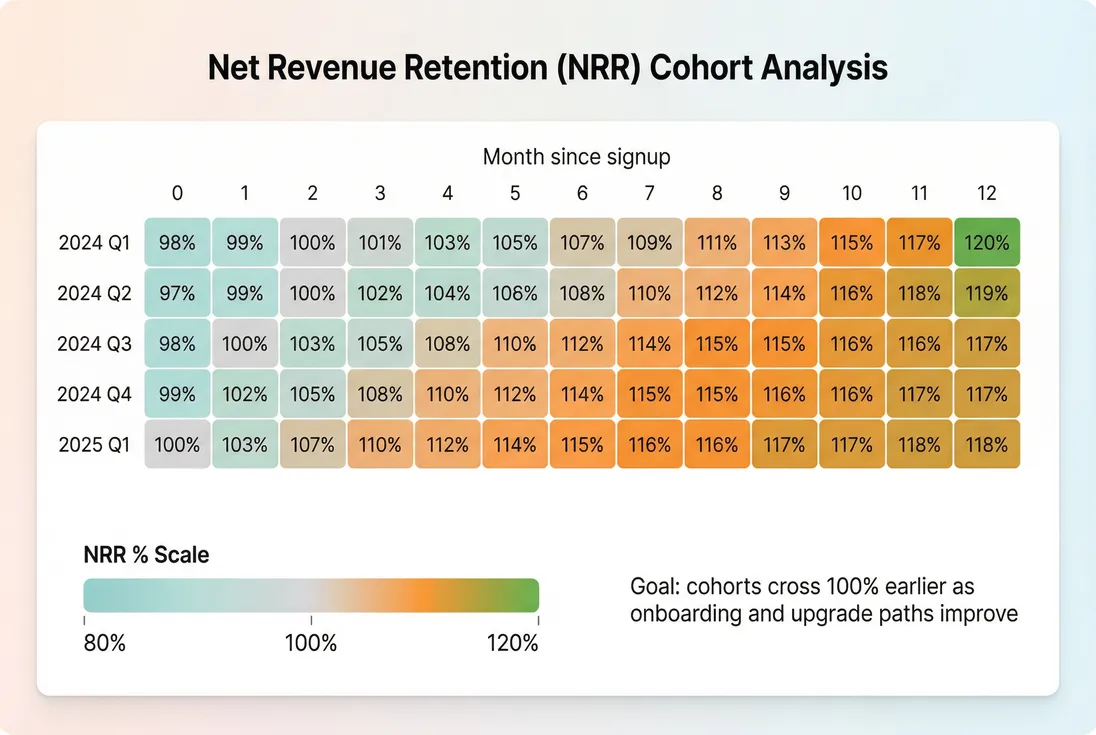 Net Revenue Retention (NRR) Cohort Analysis

Month since signup

| | 0 | 1 | 2 | 3 | 4 | 5 | 6 | 7 | 8 | 9 | 10 | 11 | 12 |
|---|---|---|---|---|---|---|---|---|---|---|---|---|---|
| 2024 Q1 | 98% | 99% | 100% | 101% | 103% | 105% | 107% | 109% | 111% | 113% | 115% | 117% | 120% |
| 2024 Q2 | 97% | 99% | 100% | 102% | 104% | 106% | 108% | 110% | 112% | 114% | 116% | 118% | 119% |
| 2024 Q3 | 98% | 100% | 103% | 105% | 108% | 110% | 112% | 114% | 115% | 115% | 116% | 116% | 117% |
| 2024 Q4 | 99% | 102% | 105% | 108% | 110% | 112% | 114% | 115% | 115% | 116% | 116% | 117% | 117% |
| 2025 Q1 | 100% | 103% | 107% | 110% | 112% | 114% | 115% | 116% | 116% | 117% | 117% | 118% | 118% |

NRR % Scale

80%
100%
120%

Goal: cohorts cross 100% earlier as onboarding and upgrade paths improve